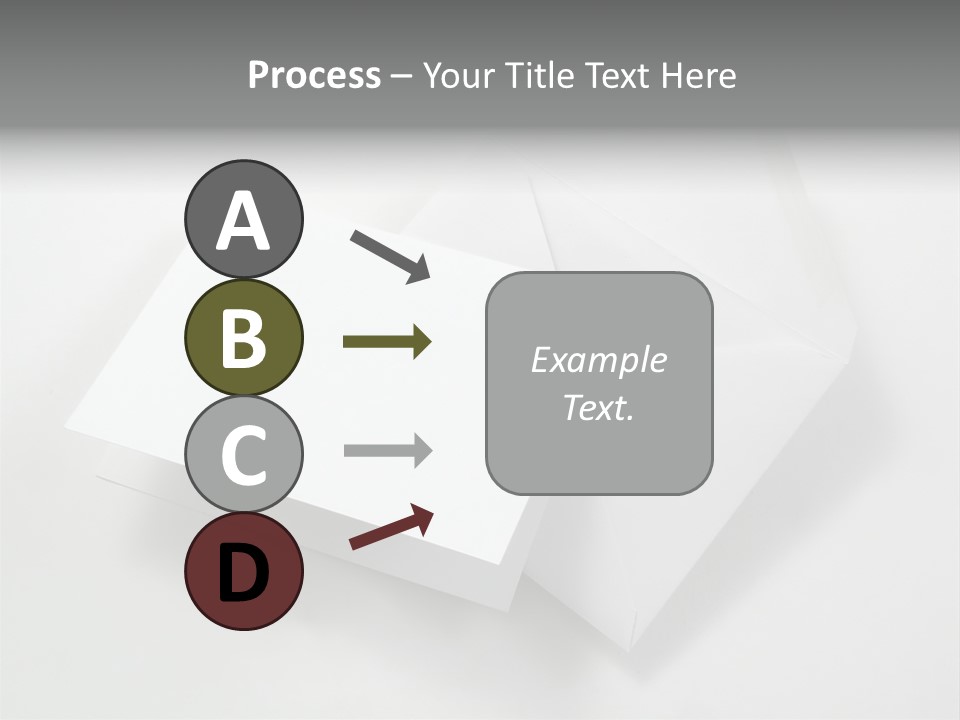 Process – Your Title Text Here

A
B
C
D

Example Text.